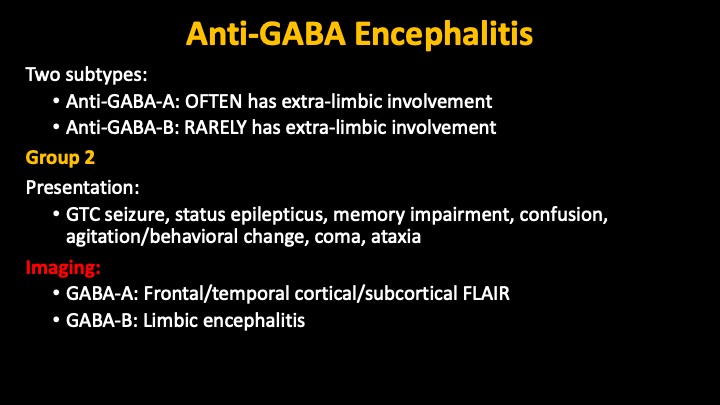 Anti-GABA Encephalitis

Two subtypes:
• Anti-GABA-A: OFTEN has extra-limbic involvement
• Anti-GABA-B: RARELY has extra-limbic involvement

Group 2

Presentation:
• GTC seizure, status epilepticus, memory impairment, confusion, agitation/behavioral change, coma, ataxia

Imaging:
• GABA-A: Frontal/temporal cortical/subcortical FLAIR
• GABA-B: Limbic encephalitis